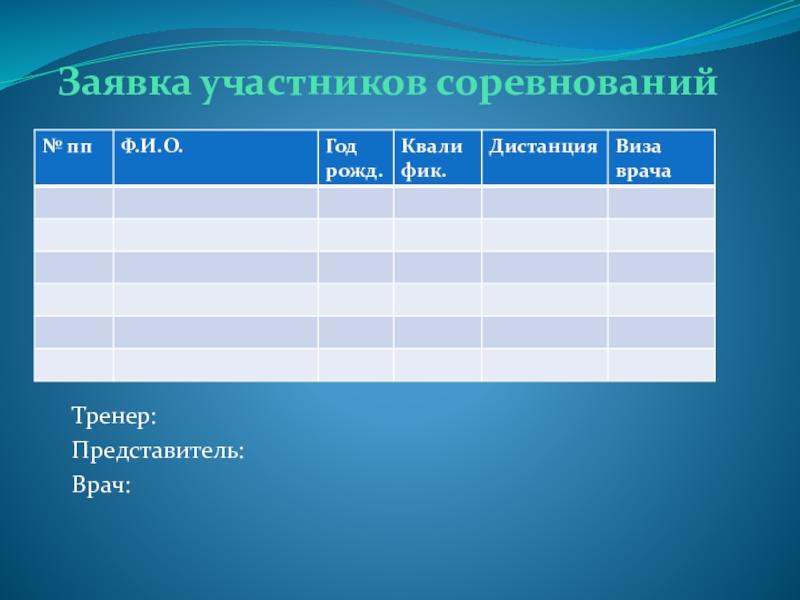 Заявка участников соревнований

| № пп | Ф.И.О. | Год рожд. | Квали фик. | Дистанция | Виза врача |
|---|---|---|---|---|---|
| | | | | | |
| | | | | | |
| | | | | | |
| | | | | | |
| | | | | | |
| | | | | | |

Тренер:
Представитель:
Врач: